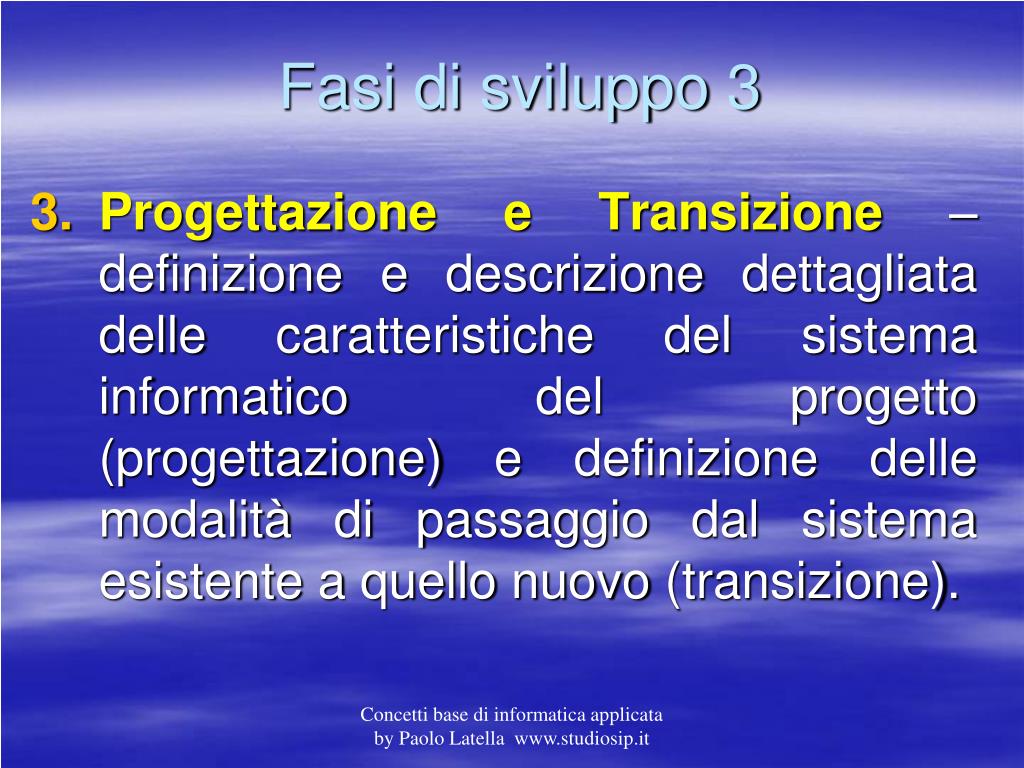 Fasi di sviluppo 3

3. Progettazione e Transizione – definizione e descrizione dettagliata delle caratteristiche del sistema informatico del progetto (progettazione) e definizione delle modalità di passaggio dal sistema esistente a quello nuovo (transizione).

Concetti base di informatica applicata
by Paolo Latella www.studiosip.it